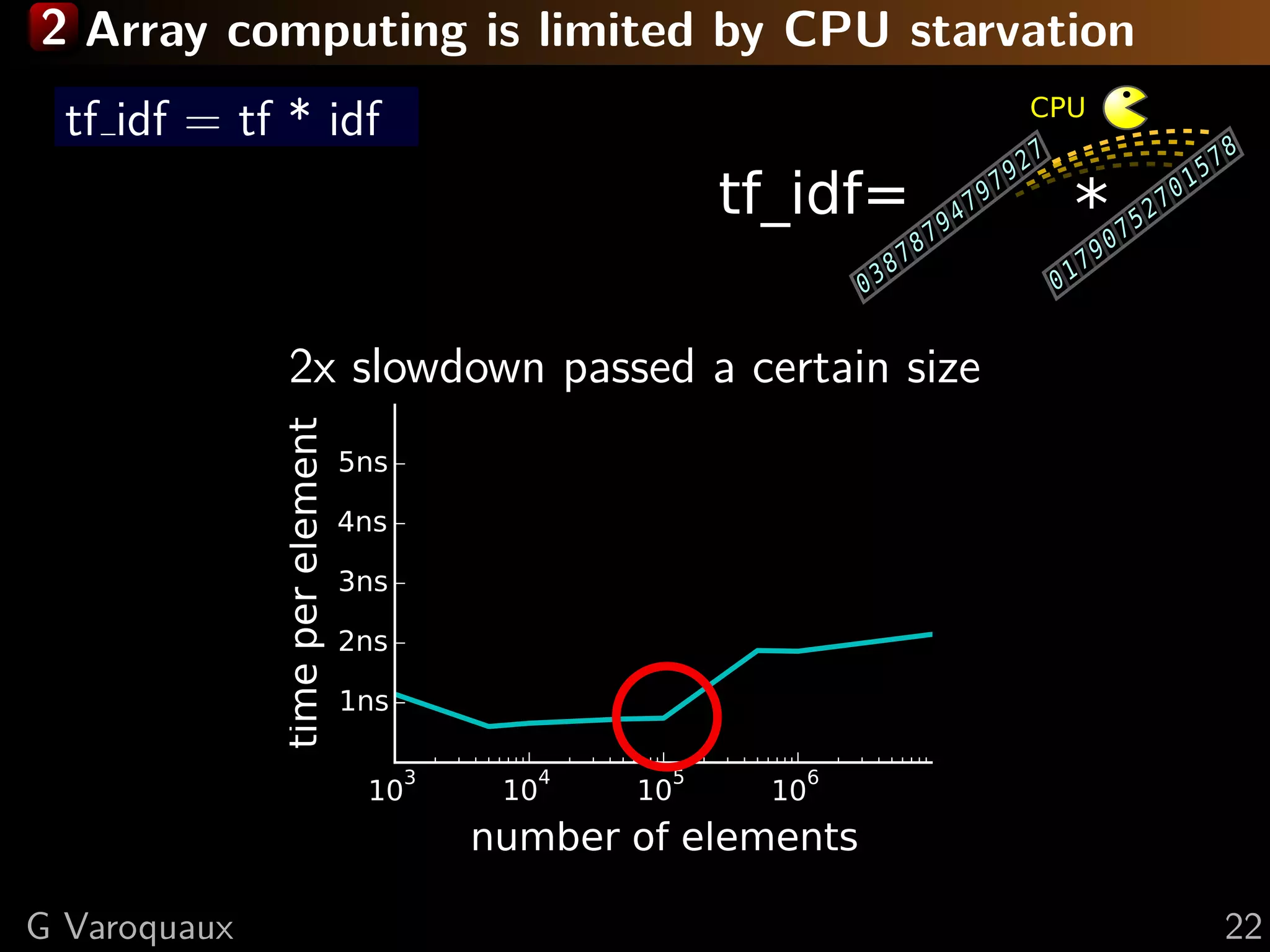 2 Array computing is limited by CPU starvation

tf_idf = tf * idf

CPU

tf_idf= 03878794797927 * 01790752701578

2x slowdown passed a certain size

time per element

5ns
4ns
3ns
2ns
1ns

$10^3$ $10^4$ $10^5$ $10^6$

number of elements

G Varoquaux

22